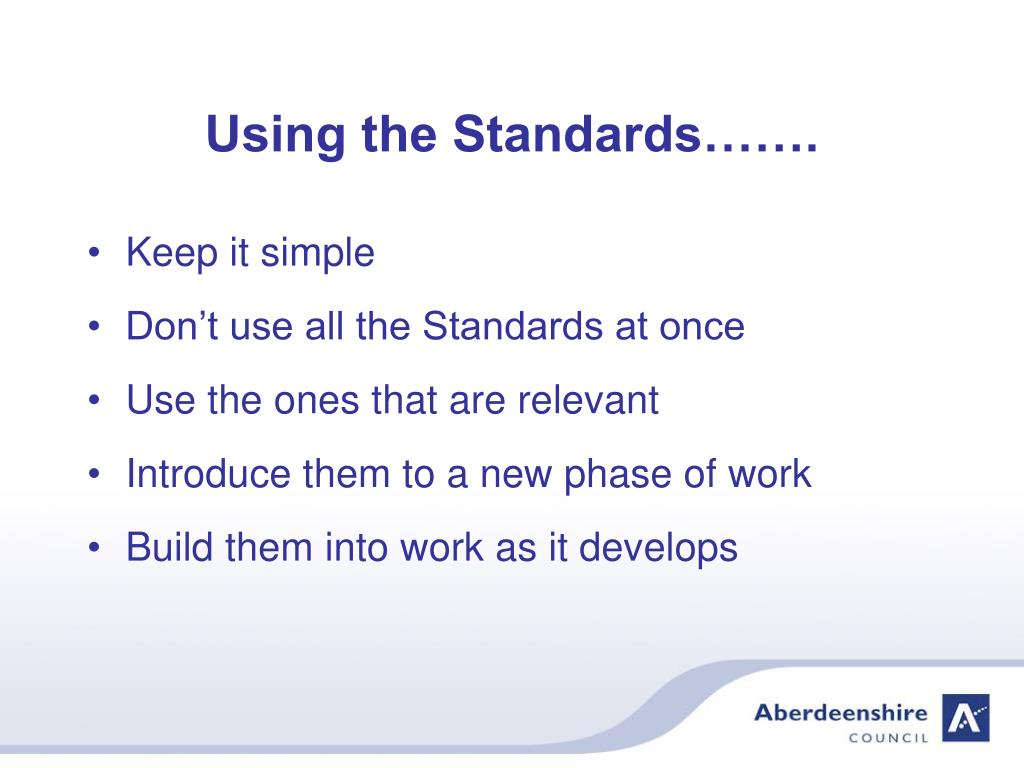 Using the Standards…….

• Keep it simple
• Don’t use all the Standards at once
• Use the ones that are relevant
• Introduce them to a new phase of work
• Build them into work as it develops

Aberdeenshire
COUNCIL